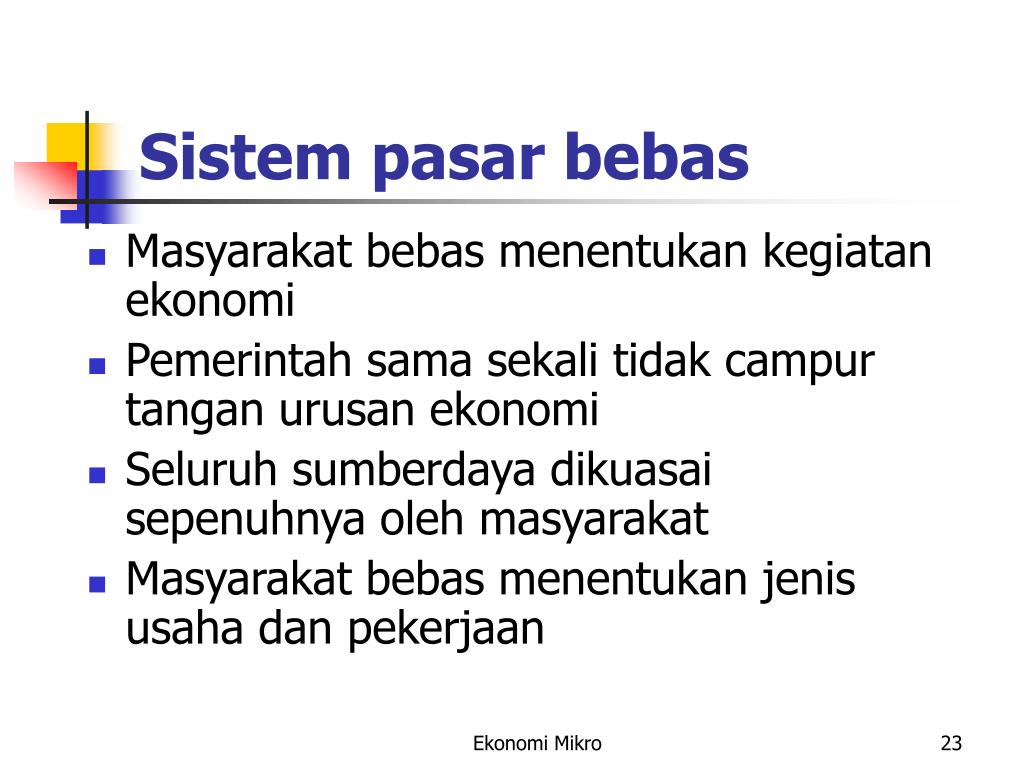 Sistem pasar bebas

- Masyarakat bebas menentukan kegiatan ekonomi
- Pemerintah sama sekali tidak campur tangan urusan ekonomi
- Seluruh sumberdaya dikuasai sepenuhnya oleh masyarakat
- Masyarakat bebas menentukan jenis usaha dan pekerjaan

Ekonomi Mikro

23